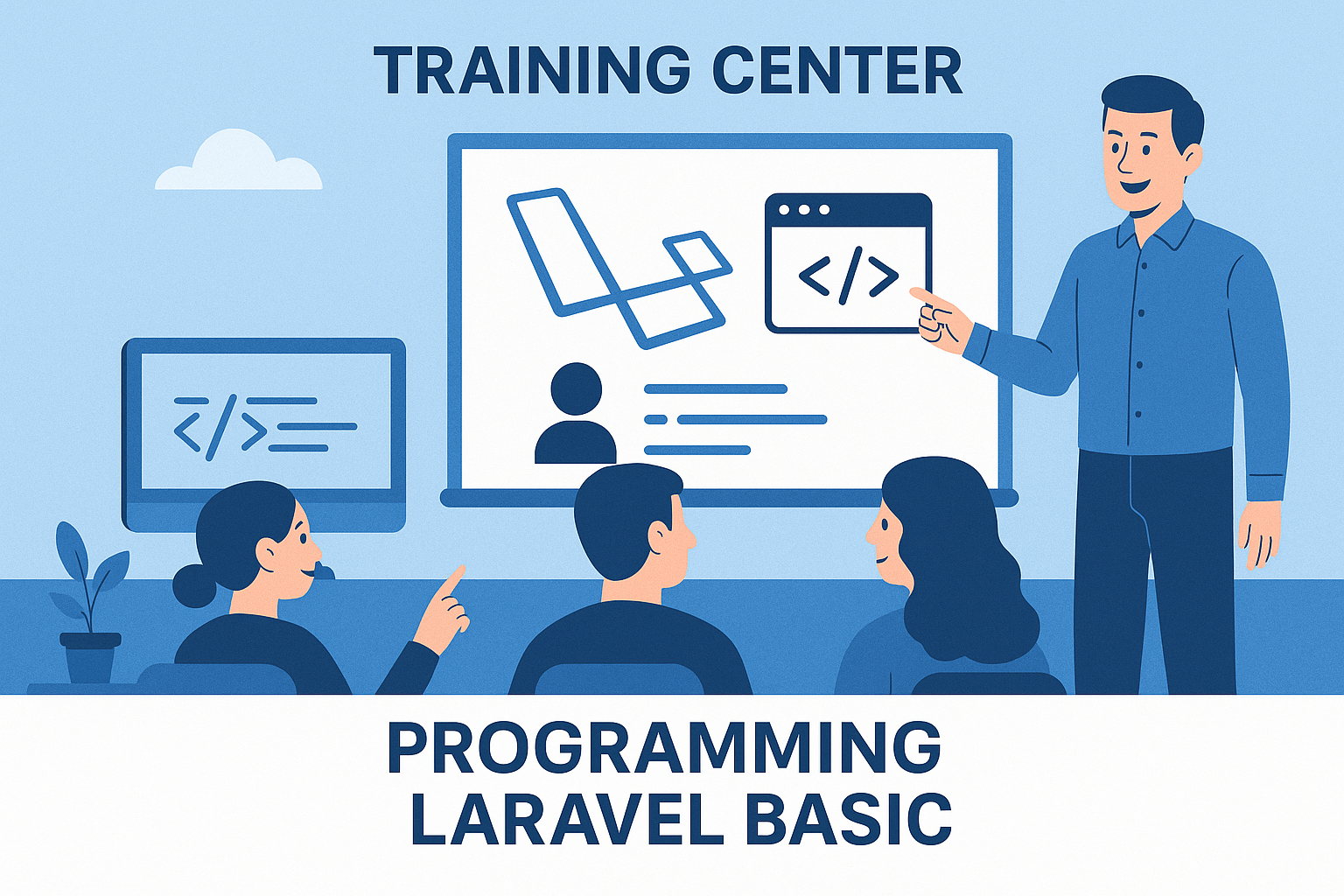 TRAINING CENTER

</>

</>

PROGRAMMING
LARAVEL BASIC